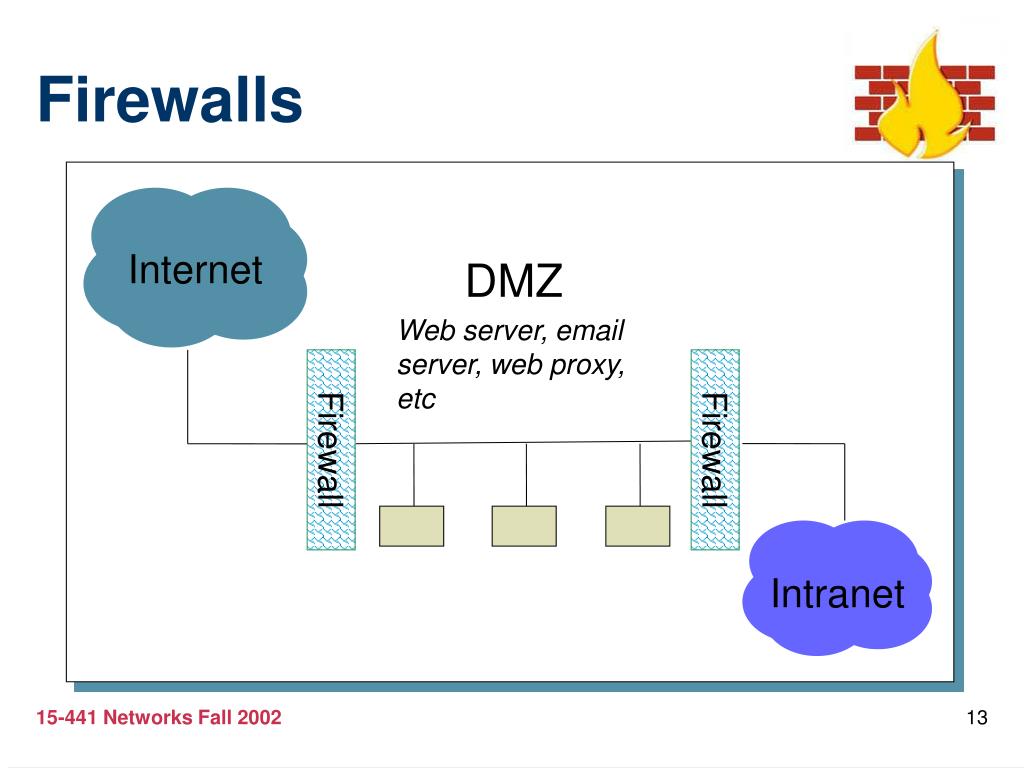 Firewalls

Internet

DMZ

Web server, email server, web proxy, etc

Firewall

Firewall

Intranet

15-441 Networks Fall 2002

13